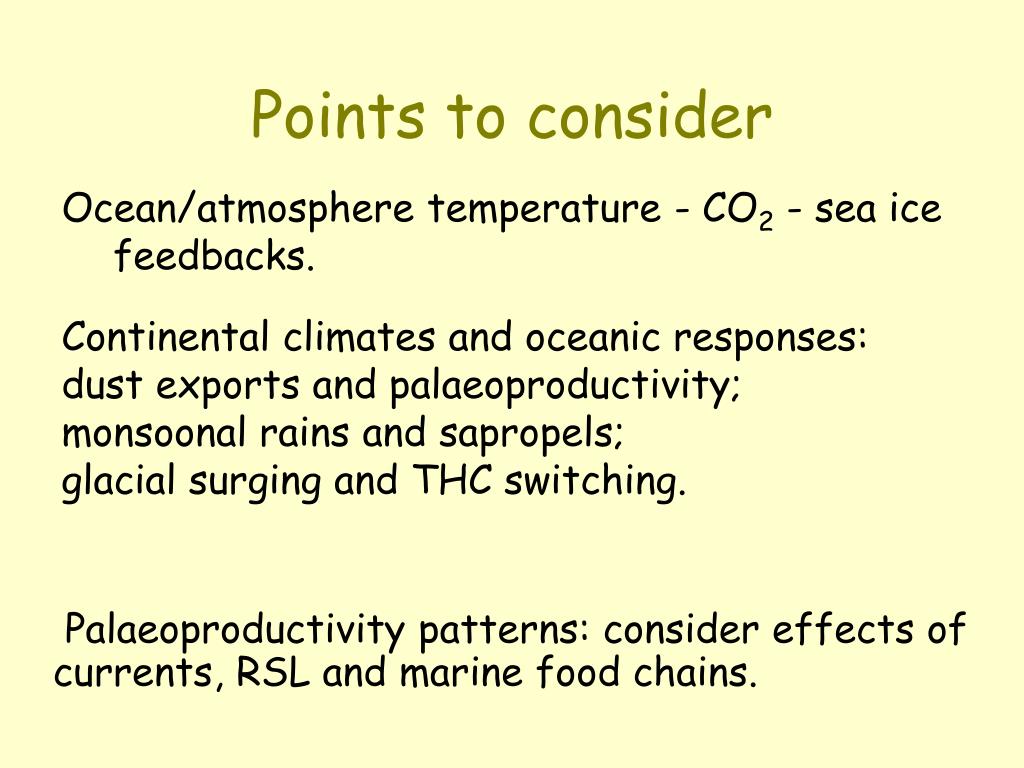 Points to consider

Ocean/atmosphere temperature - $CO_2$ - sea ice feedbacks.

Continental climates and oceanic responses:
dust exports and palaeoproductivity;
monsoonal rains and sapropels;
glacial surging and THC switching.

Palaeoproductivity patterns: consider effects of currents, RSL and marine food chains.